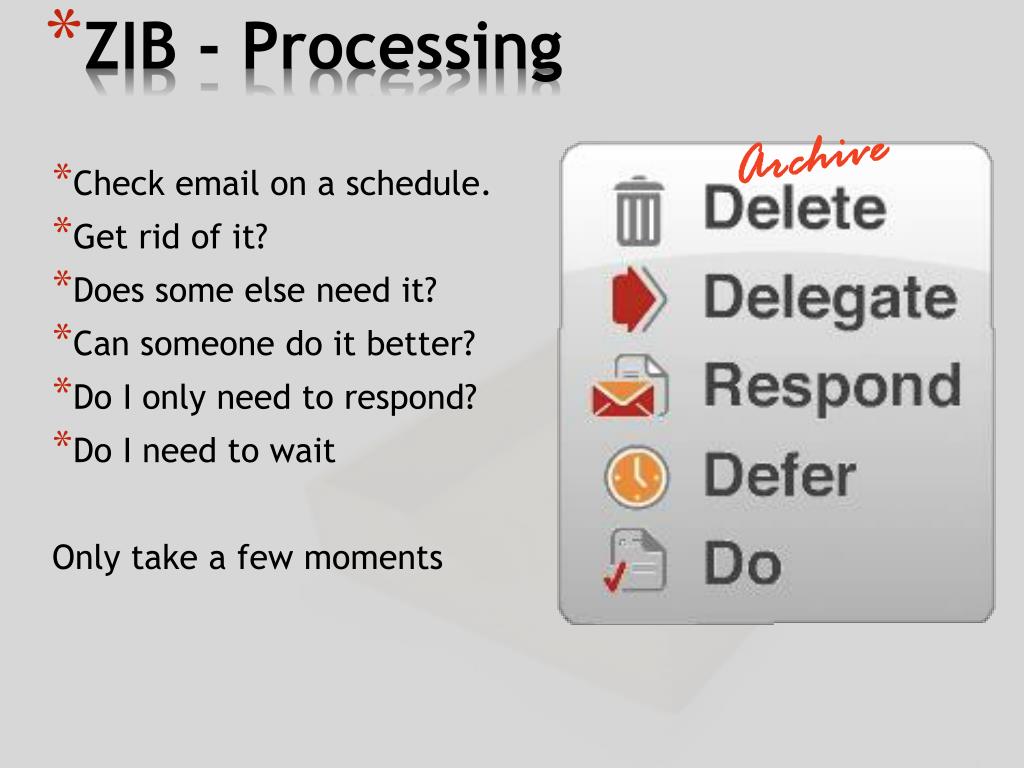 *ZIB - Processing

*Check email on a schedule.
*Get rid of it?
*Does some else need it?
*Can someone do it better?
*Do I only need to respond?
*Do I need to wait

Only take a few moments

Archive
Delete
Delegate
Respond
Defer
Do